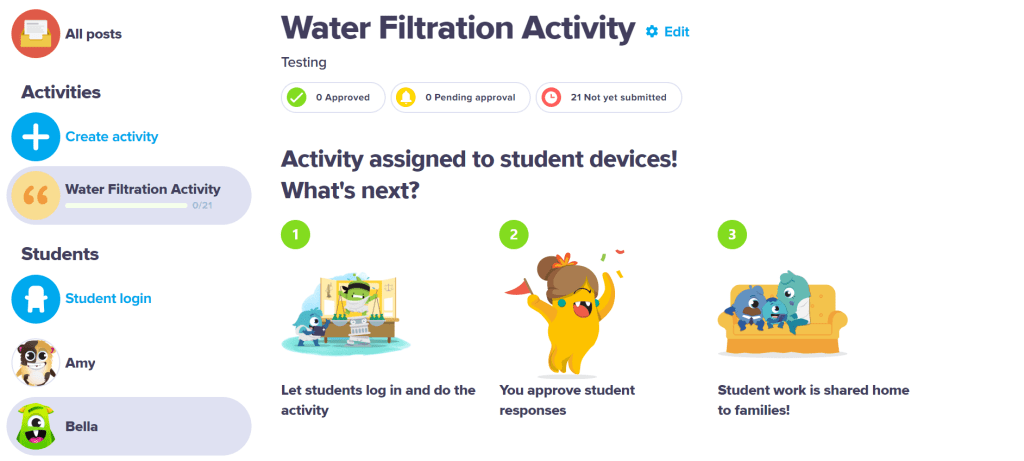 All posts

Activities

Create activity

Water Filtration Activity
0/21

Students

Student login

Amy

Bella

Water Filtration Activity Edit

Testing

0 Approved 0 Pending approval 21 Not yet submitted

Activity assigned to student devices! What's next?

1

Let students log in and do the activity

2

You approve student responses

3

Student work is shared home to families!